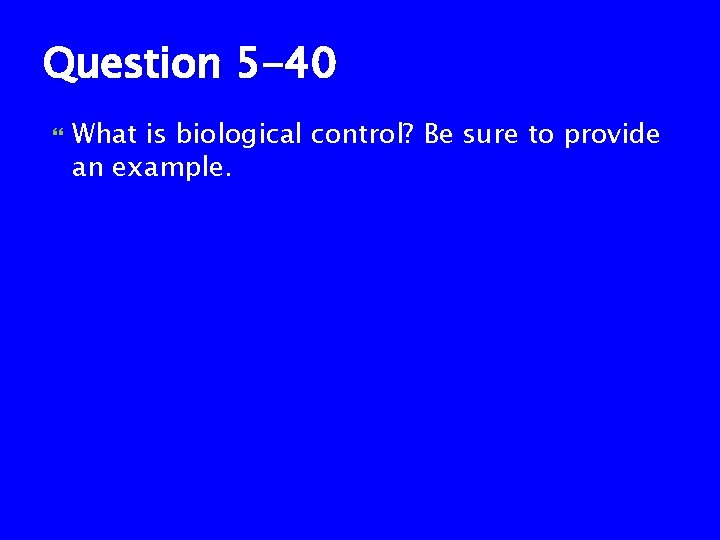 Question 5-40

What is biological control? Be sure to provide an example.